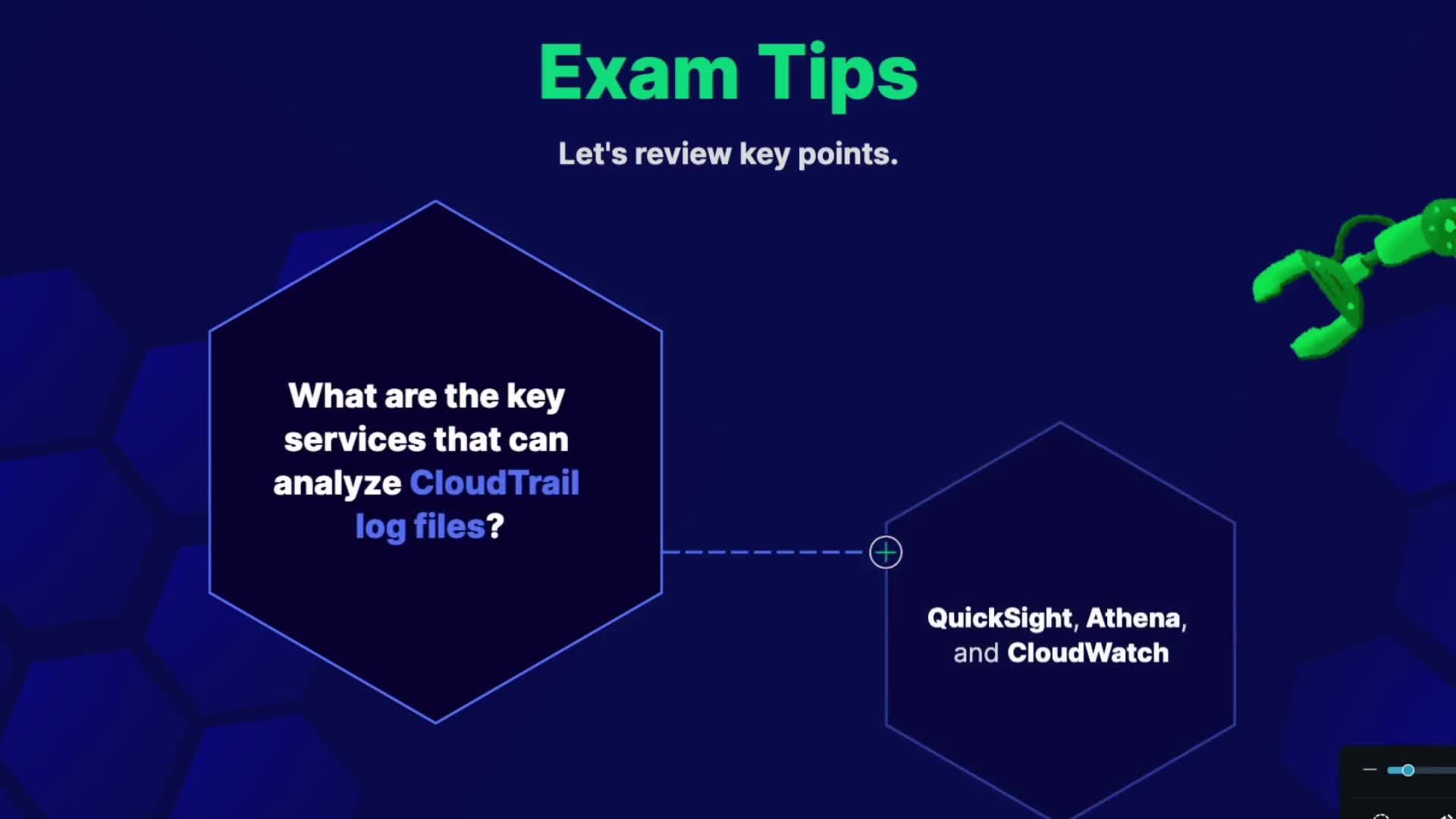 Exam Tips

Let's review key points.

What are the key services that can analyze CloudTrail log files?

QuickSight, Athena, and CloudWatch